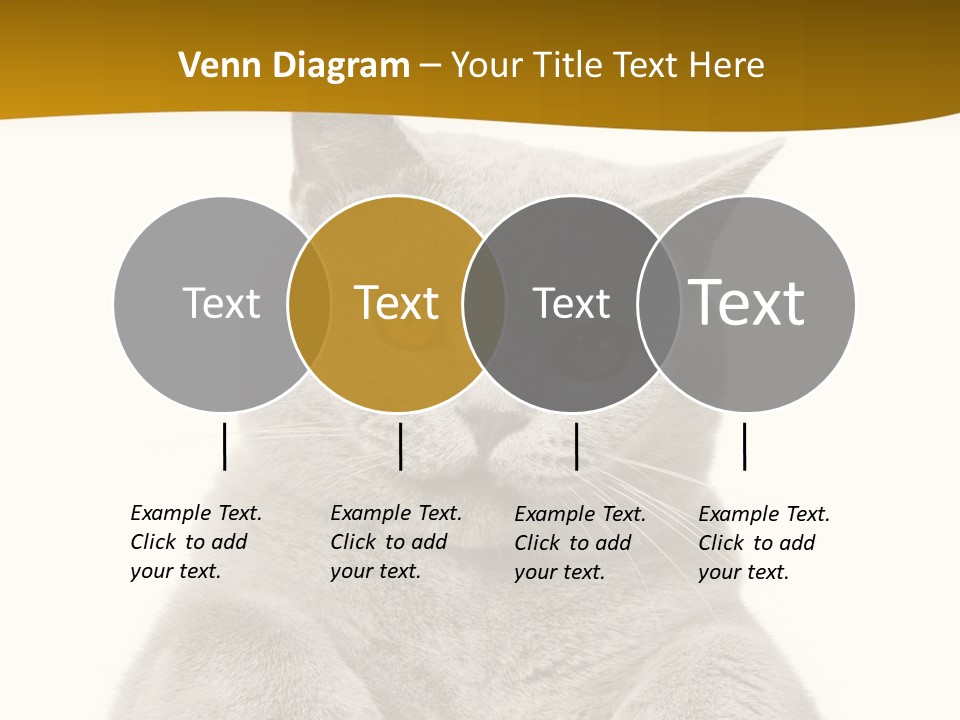 Venn Diagram – Your Title Text Here

Text

Text

Text

Text

Example Text. Click to add your text.

Example Text. Click to add your text.

Example Text. Click to add your text.

Example Text. Click to add your text.